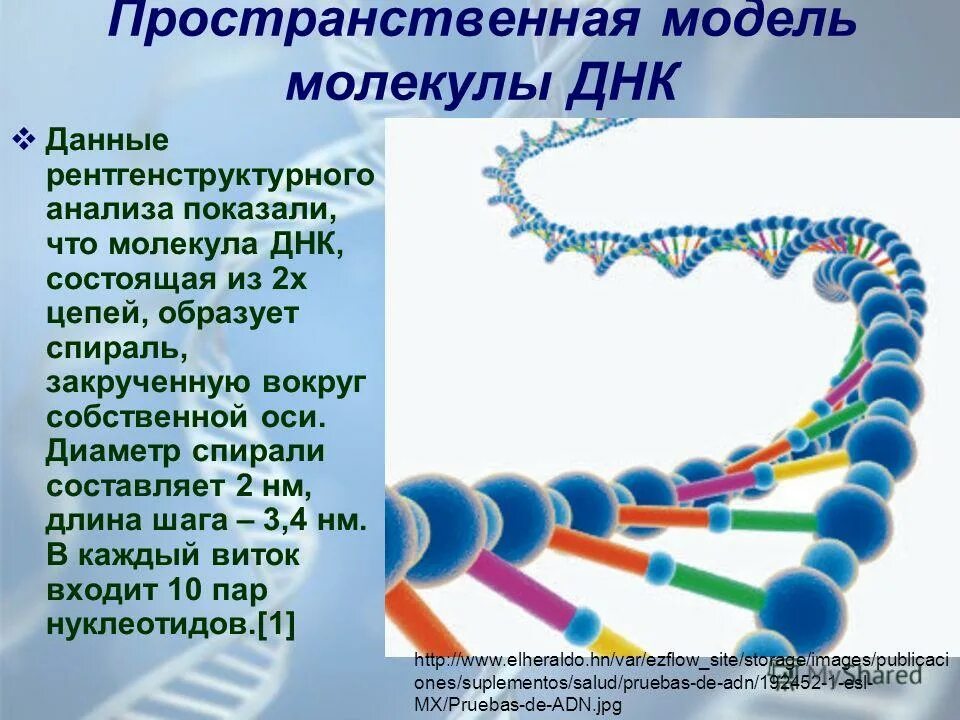 Пространственная модель молекулы ДНК

❖ Данные рентгенструктурного анализа показали, что молекула ДНК, состоящая из 2х цепей, образует спираль, закрученную вокруг собственной оси. Диаметр спирали составляет 2 нм, длина шага – 3,4 нм. В каждый виток входит 10 пар нуклеотидов.[1]

http://www.elheraldo.hn/var/ezflow_site/storage/images/publicaciones/suplementos/salud/pruebas-de-adn/192452-1-esl-MX/Pruebas-de-ADN.jpg

MyShared